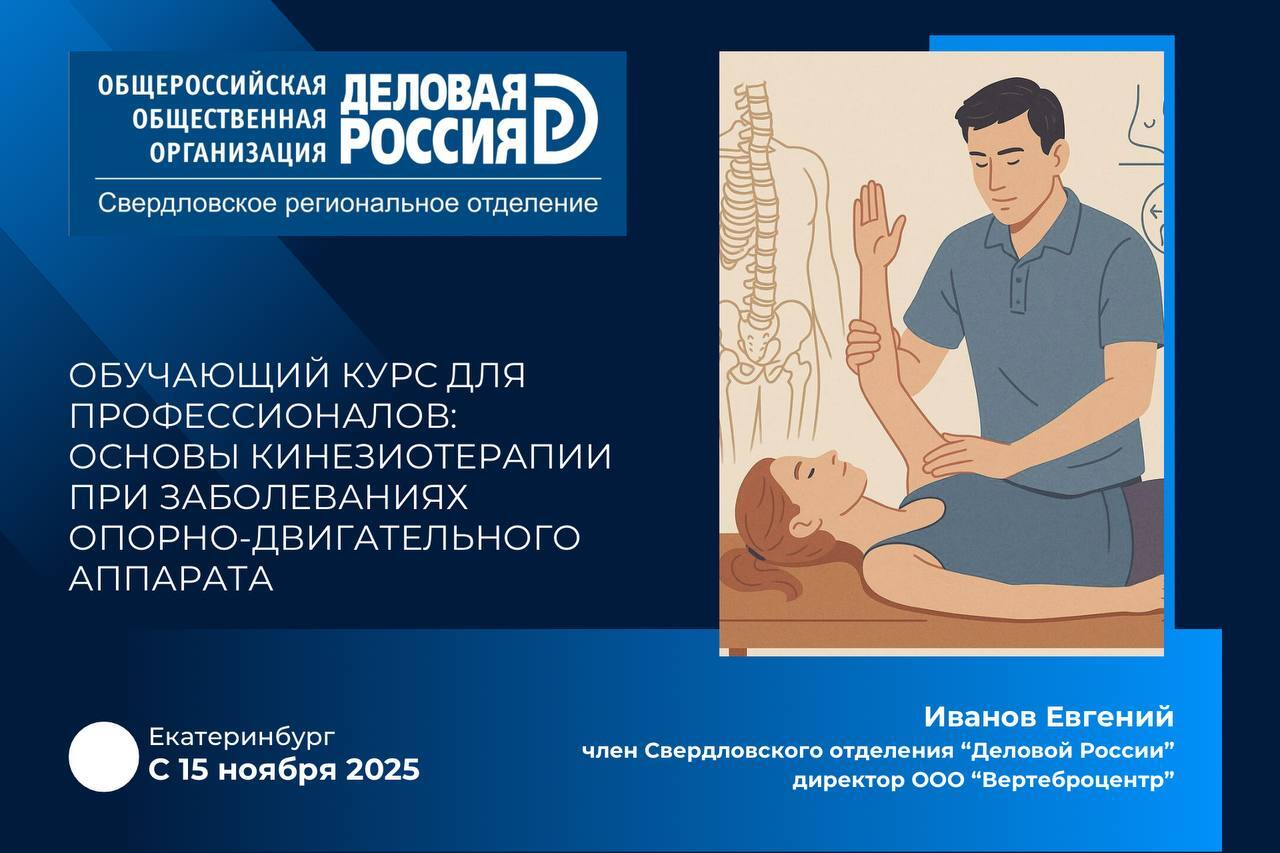 ОБЩЕРОССИЙСКАЯ ОБЩЕСТВЕННАЯ ОРГАНИЗАЦИЯ ДЕЛОВАЯ РОССИЯ
Свердловское региональное отделение

ОБУЧАЮЩИЙ КУРС ДЛЯ ПРОФЕССИОНАЛОВ: ОСНОВЫ КИНЕЗИОТЕРАПИИ ПРИ ЗАБОЛЕВАНИЯХ ОПОРНО-ДВИГАТЕЛЬНОГО АППАРАТА

Екатеринбург
С 15 ноября 2025

Иванов Евгений
член Свердловского отделения “Деловой России”
директор ООО “Вертеброцентр”